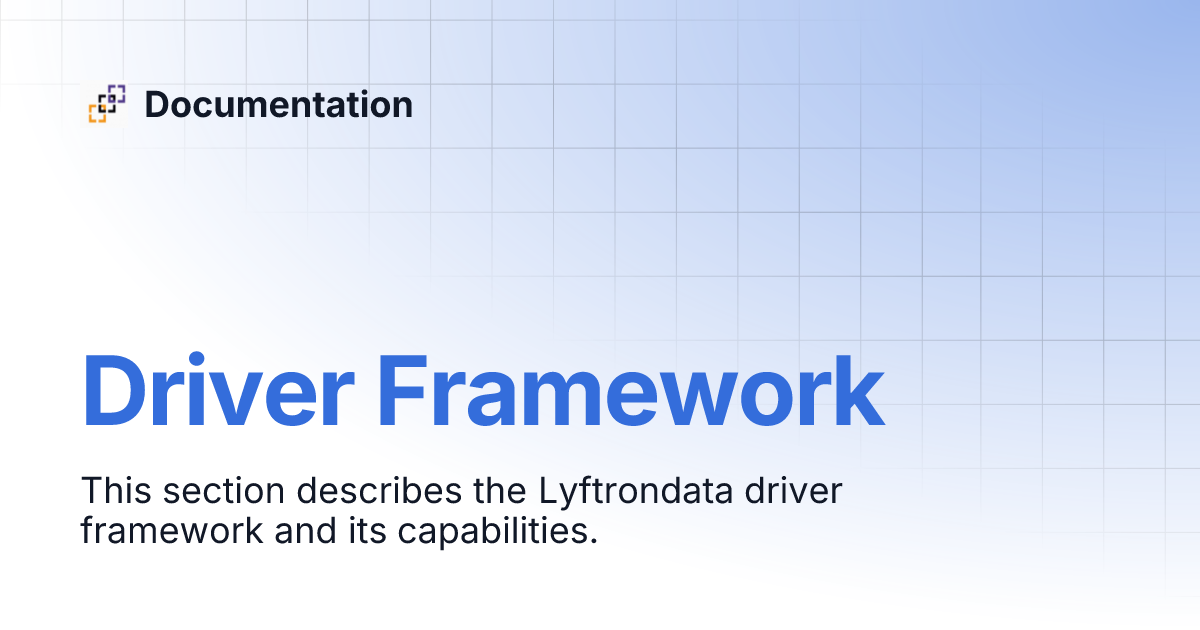 Documentation

Driver Framework

This section describes the Lyftrondata driver framework and its capabilities.